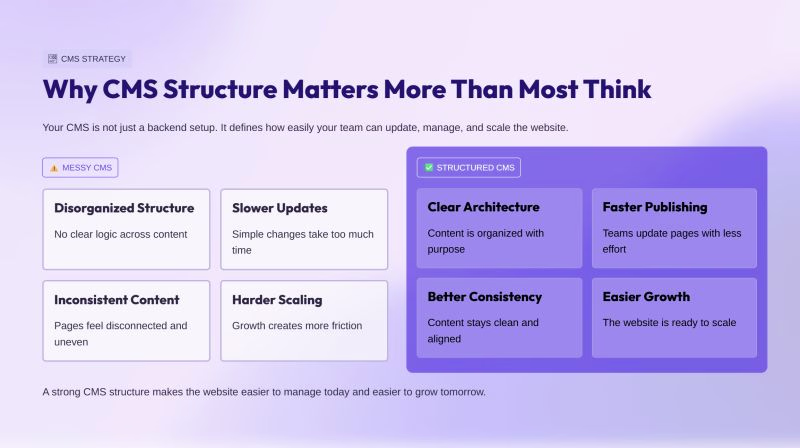 CMS STRATEGY

Why CMS Structure Matters More Than Most Think

Your CMS is not just a backend setup. It defines how easily your team can update, manage, and scale the website.

MESSY CMS

Disorganized Structure

No clear logic across content

Slower Updates

Simple changes take too much time

Inconsistent Content

Pages feel disconnected and uneven

Harder Scaling

Growth creates more friction

STRUCTURED CMS

Clear Architecture

Content is organized with purpose

Faster Publishing

Teams update pages with less effort

Better Consistency

Content stays clean and aligned

Easier Growth

The website is ready to scale

A strong CMS structure makes the website easier to manage today and easier to grow tomorrow.